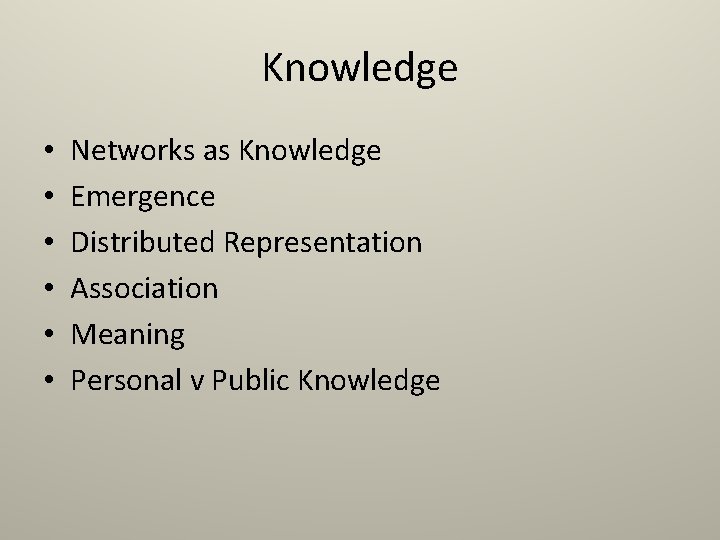 Knowledge

• Networks as Knowledge
• Emergence
• Distributed Representation
• Association
• Meaning
• Personal v Public Knowledge